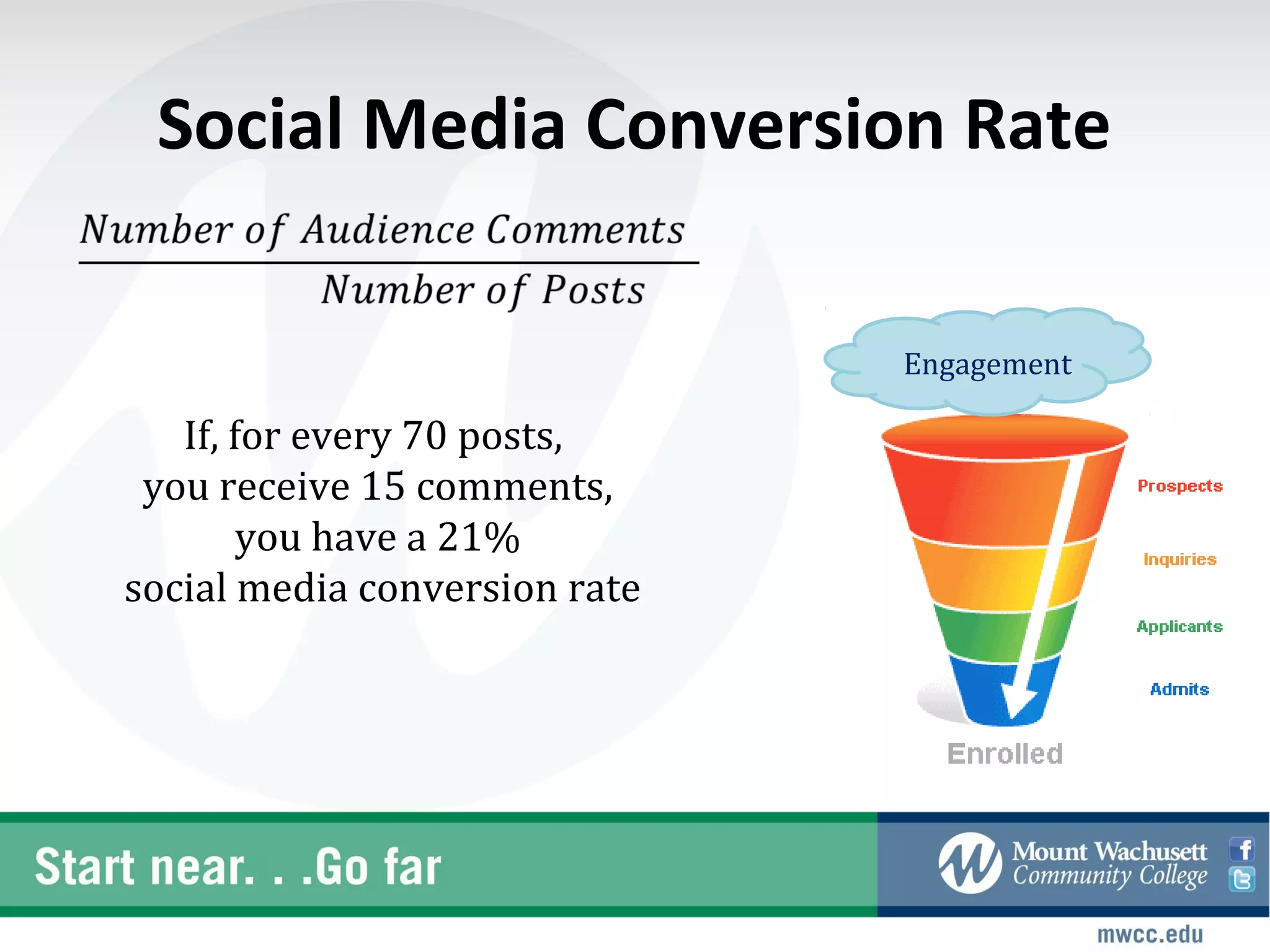 Social Media Conversion Rate

$\frac{Number\ of\ Audience\ Comments}{Number\ of\ Posts}$

If, for every 70 posts, you receive 15 comments, you have a 21% social media conversion rate

Engagement

Prospects

Inquiries

Applicants

Admits

Enrolled

Start near. . .Go far

Mount Wachusett Community College

mwcc.edu